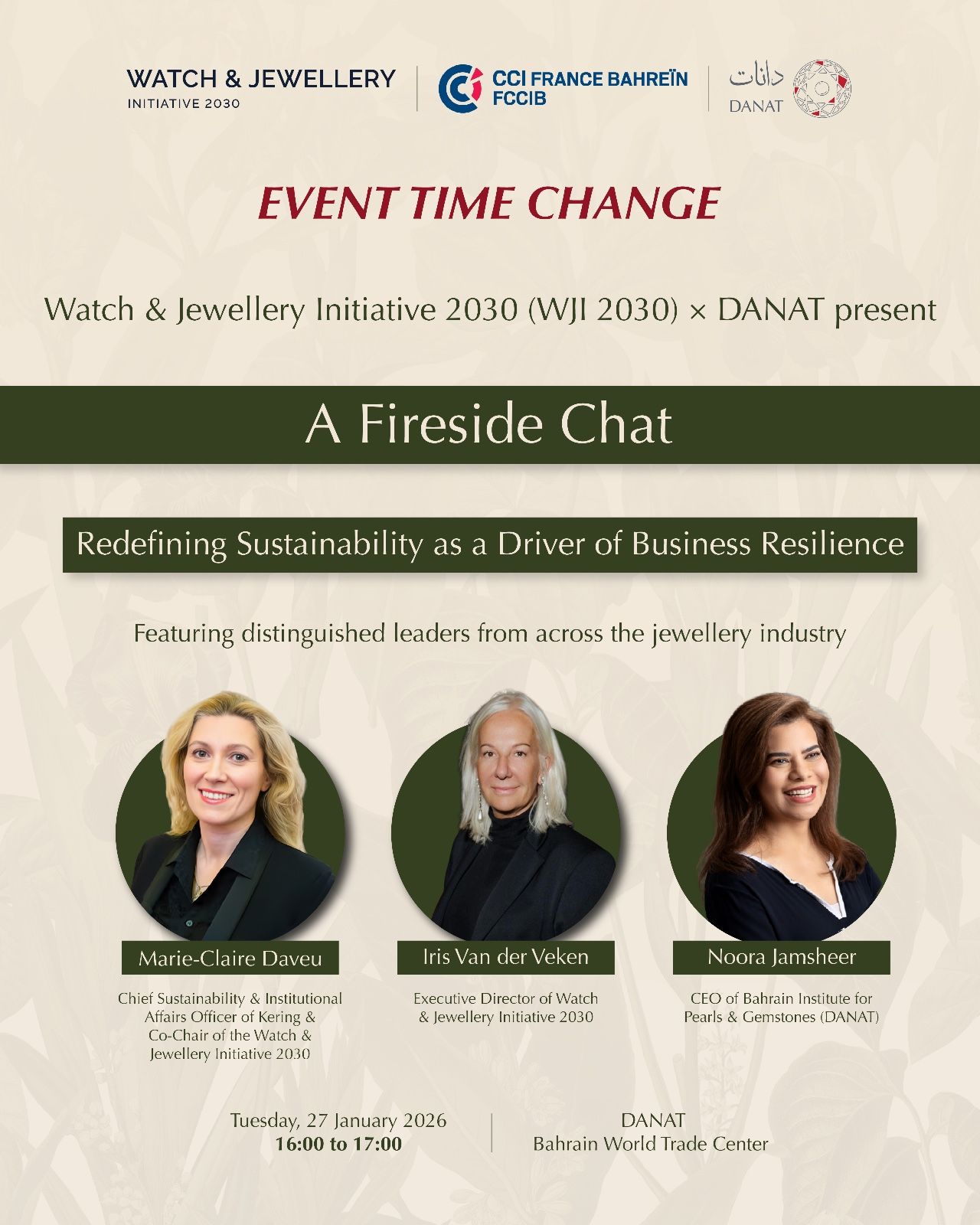 WATCH & JEWELLERY
INITIATIVE 2030

CCI FRANCE BAHREÏN
FCCIB

دانات
DANAT

EVENT TIME CHANGE

Watch & Jewellery Initiative 2030 (WJI 2030) × DANAT present

A Fireside Chat

Redefining Sustainability as a Driver of Business Resilience

Featuring distinguished leaders from across the jewellery industry

Marie-Claire Daveu

Chief Sustainability & Institutional Affairs Officer of Kering & Co-Chair of the Watch & Jewellery Initiative 2030

Iris Van der Veken

Executive Director of Watch & Jewellery Initiative 2030

Noora Jamsheer

CEO of Bahrain Institute for Pearls & Gemstones (DANAT)

Tuesday, 27 January 2026
16:00 to 17:00

DANAT
Bahrain World Trade Center